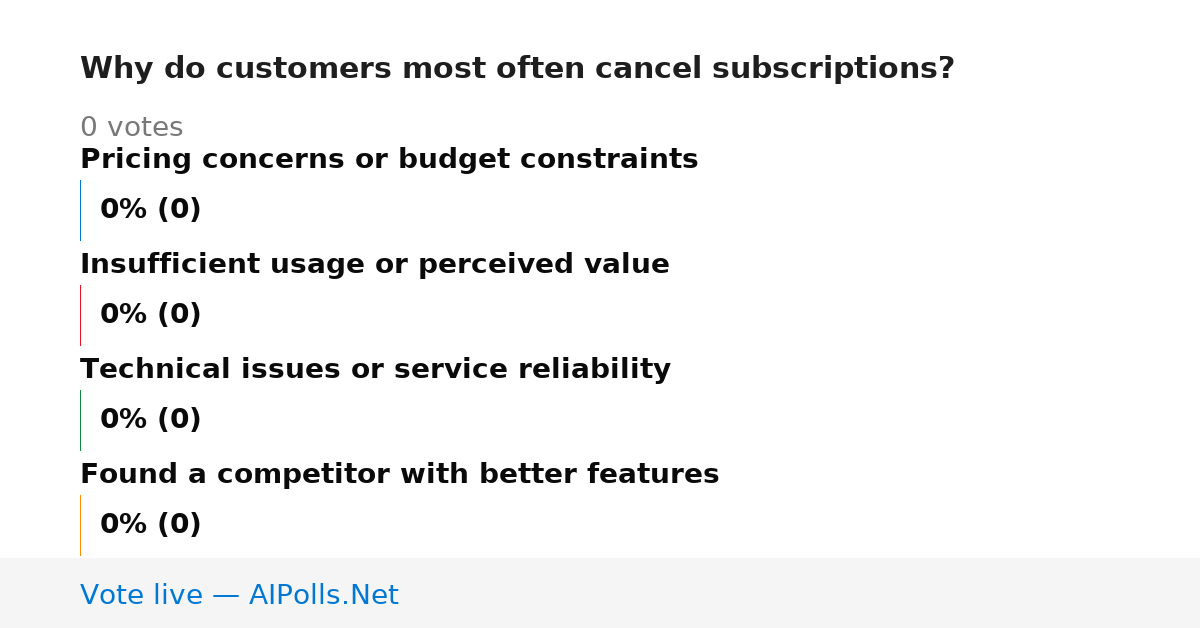 Why do customers most often cancel subscriptions?

0 votes

Pricing concerns or budget constraints

0% (0)

Insufficient usage or perceived value

0% (0)

Technical issues or service reliability

0% (0)

Found a competitor with better features

0% (0)

Vote live — AIPolls.Net